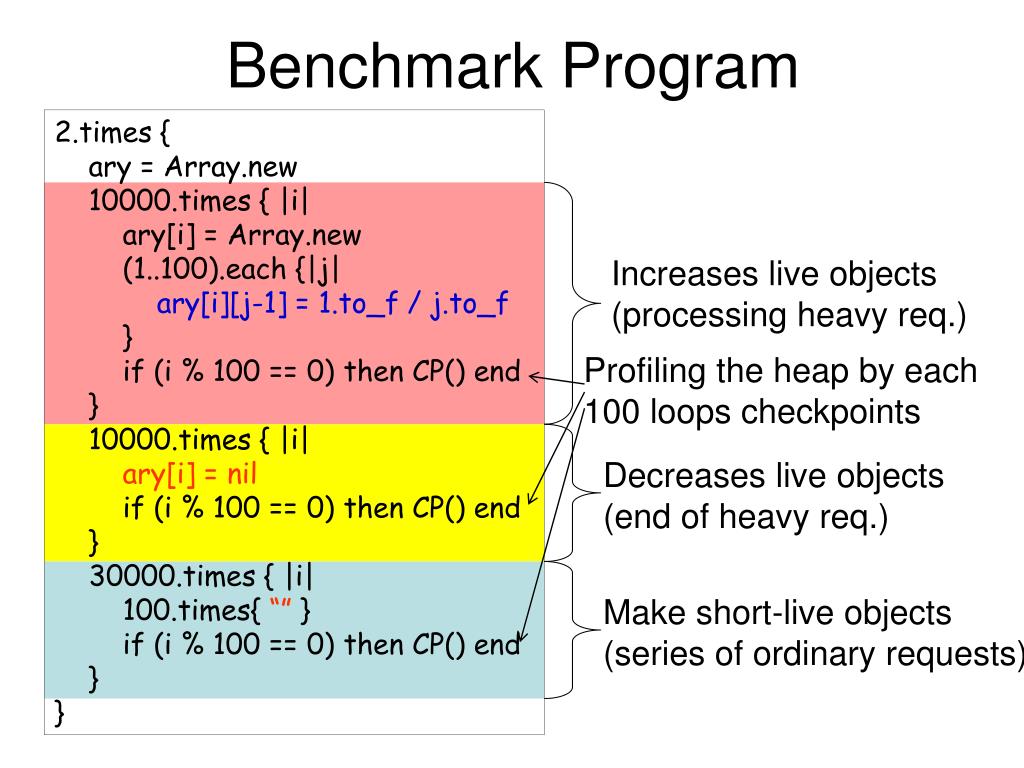 Benchmark Program

2.times {
ary = Array.new
10000.times { |i|
ary[i] = Array.new
(1..100).each {|j|
ary[i][j-1] = 1.to_f / j.to_f
}
if (i % 100 == 0) then CP() end
}
10000.times { |i|
ary[i] = nil
if (i % 100 == 0) then CP() end
}
30000.times { |i|
100.times{ “” }
if (i % 100 == 0) then CP() end
}
}

Increases live objects (processing heavy req.)

Profiling the heap by each 100 loops checkpoints

Decreases live objects (end of heavy req.)

Make short-live objects (series of ordinary requests)